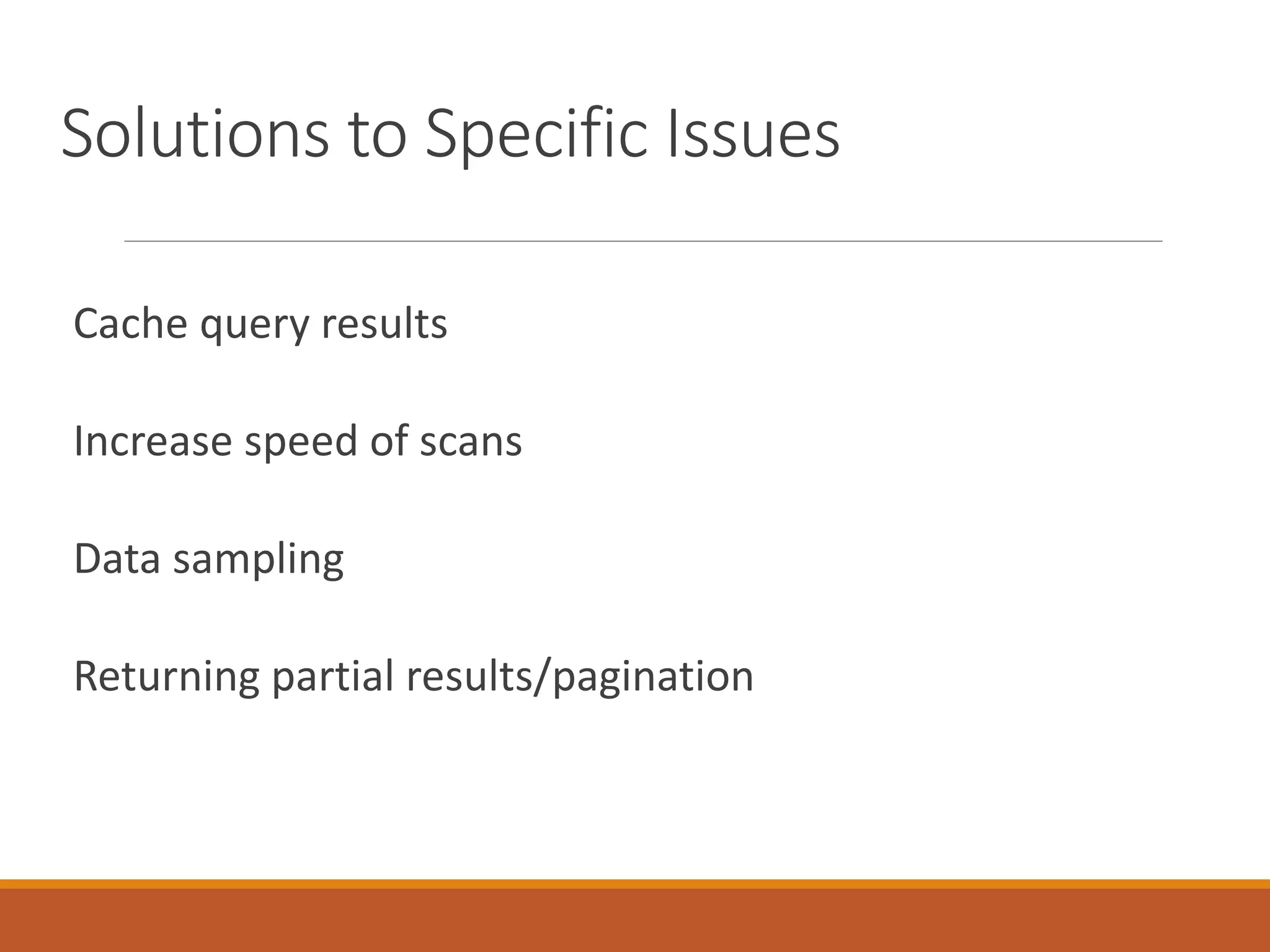 Solutions to Specific Issues

Cache query results

Increase speed of scans

Data sampling

Returning partial results/pagination